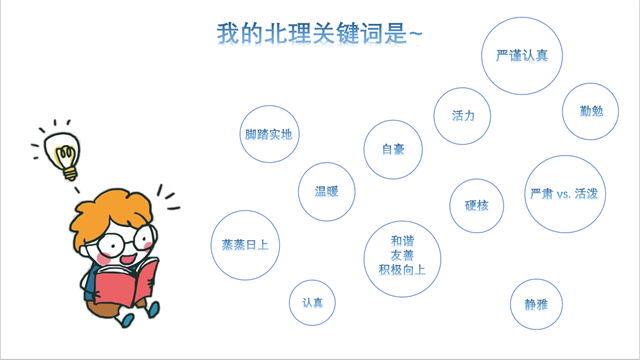 我的北理关键词是~

严谨认真

活力

勤勉

脚踏实地

自豪

温暖

硬核

严肃 vs. 活泼

蒸蒸日上

和谐
友善
积极向上

认真

静雅